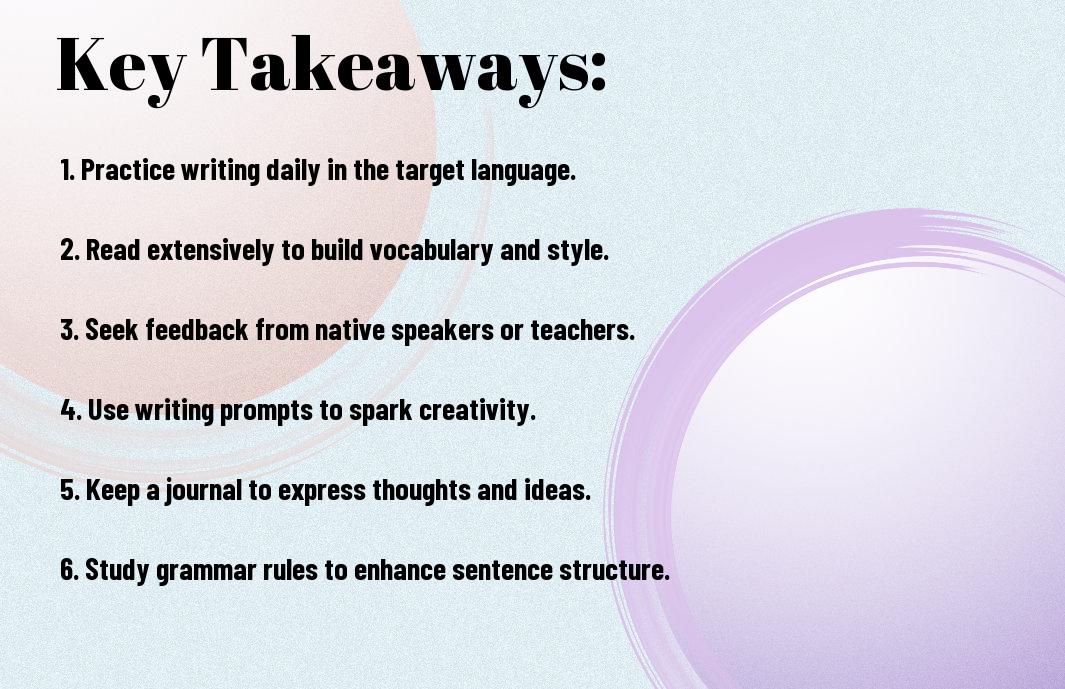 Key Takeaways:

1. Practice writing daily in the target language.

2. Read extensively to build vocabulary and style.

3. Seek feedback from native speakers or teachers.

4. Use writing prompts to spark creativity.

5. Keep a journal to express thoughts and ideas.

6. Study grammar rules to enhance sentence structure.